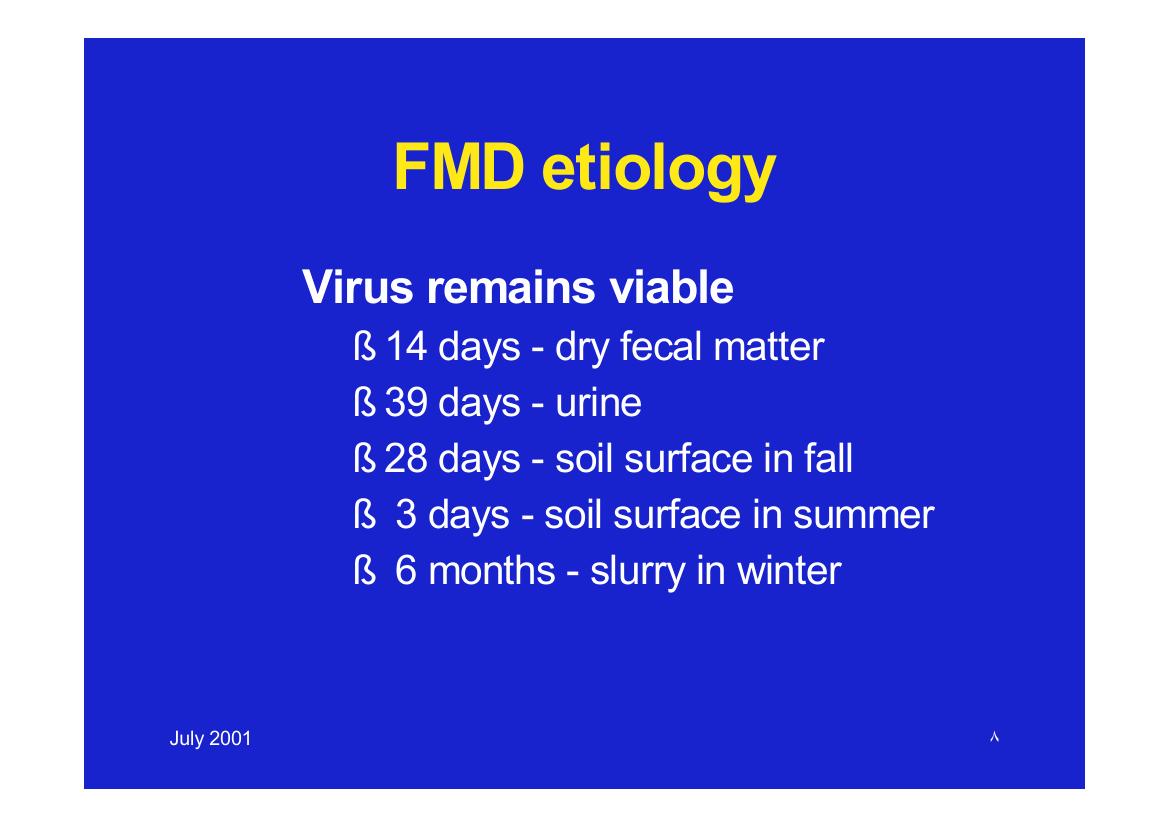 FMD etiology

Virus remains viable

ß 14 days - dry fecal matter

ß 39 days - urine

ß 28 days - soil surface in fall

ß 3 days - soil surface in summer

ß 6 months - slurry in winter

July 2001

^